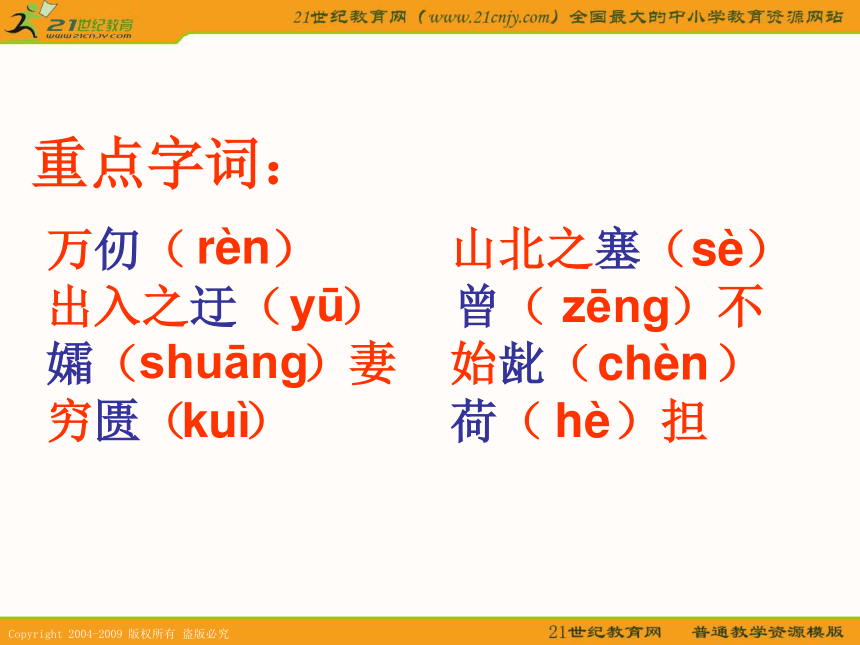 21世纪教育
www.21cnjy.com

21世纪教育网（www.21cnjy.com）全国最大的中小学教育资源网站

重点字词：

万仞（rèn）
出入之迂（yū）
孀（shuāng）妻
穷匮（kuì）

山北之塞（sè）
曾（zēng）不
始龀（chèn）
荷（hè）担

Copyright 2004-2009 版权所有 盗版必究

21世纪教育网　普通教学资源模版